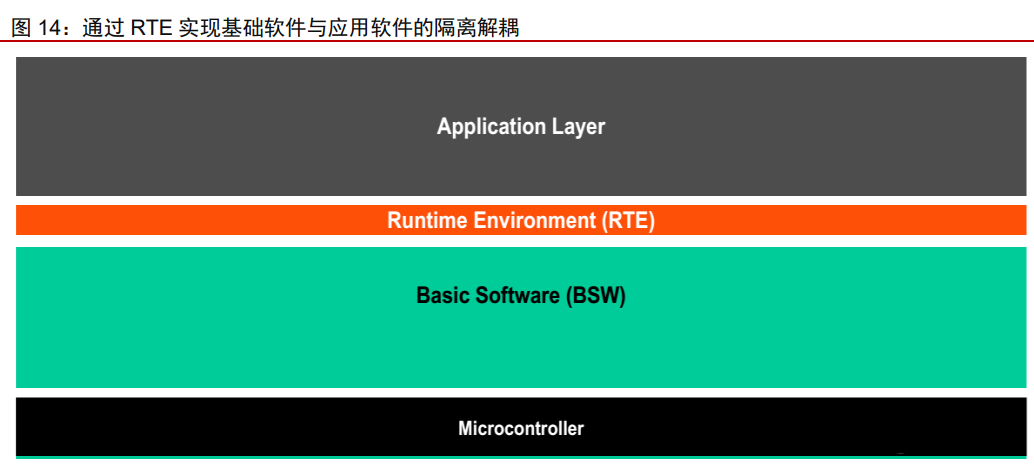 图 14：通过 RTE 实现基础软件与应用软件的隔离解耦

Application Layer

Runtime Environment (RTE)

Basic Software (BSW)

Microcontroller